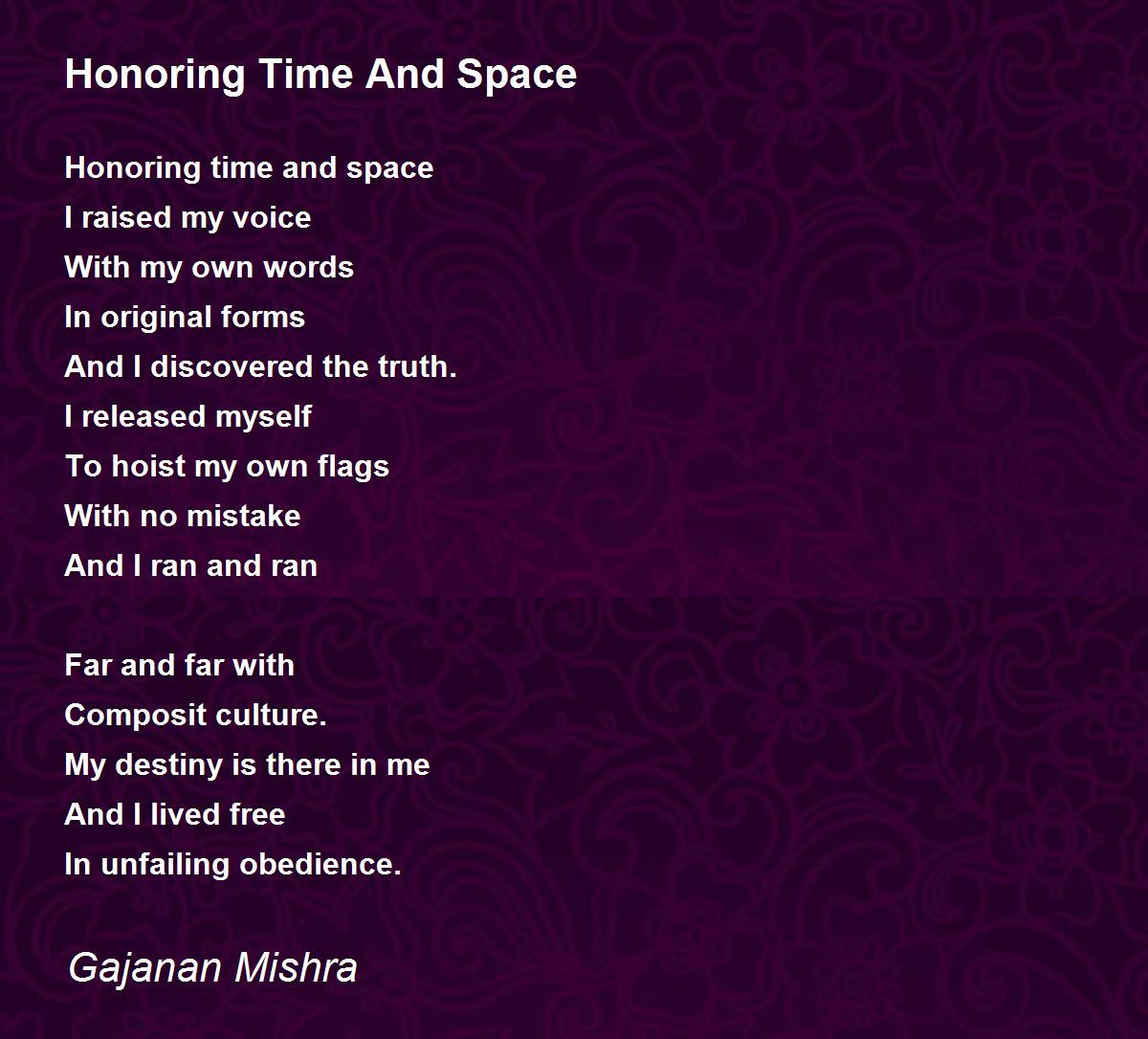 Honoring Time And Space

Honoring time and space
I raised my voice
With my own words
In original forms
And I discovered the truth.
I released myself
To hoist my own flags
With no mistake
And I ran and ran

Far and far with
Composit culture.
My destiny is there in me
And I lived free
In unfailing obedience.

Gajanan Mishra